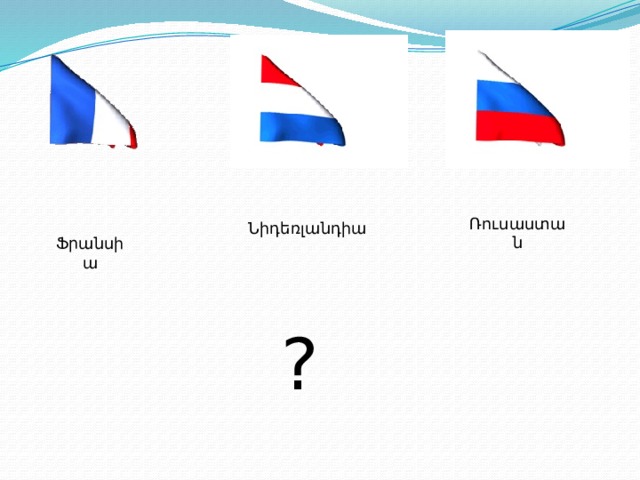 Ֆրանսիա

Նիդեռլանդիա

Ռուսաստան

?